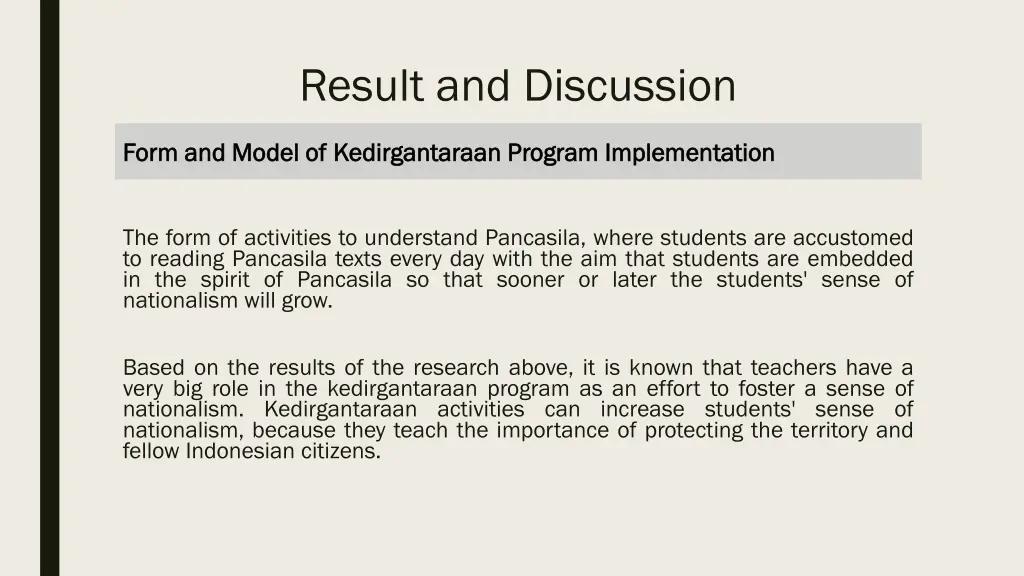 Result and Discussion

Form and Model of Kedirgantaraan Program Implementation

The form of activities to understand Pancasila, where students are accustomed to reading Pancasila texts every day with the aim that students are embedded in the spirit of Pancasila so that sooner or later the students' sense of nationalism will grow.

Based on the results of the research above, it is known that teachers have a very big role in the kedirgantaraan program as an effort to foster a sense of nationalism. Kedirgantaraan activities can increase students' sense of nationalism, because they teach the importance of protecting the territory and fellow Indonesian citizens.